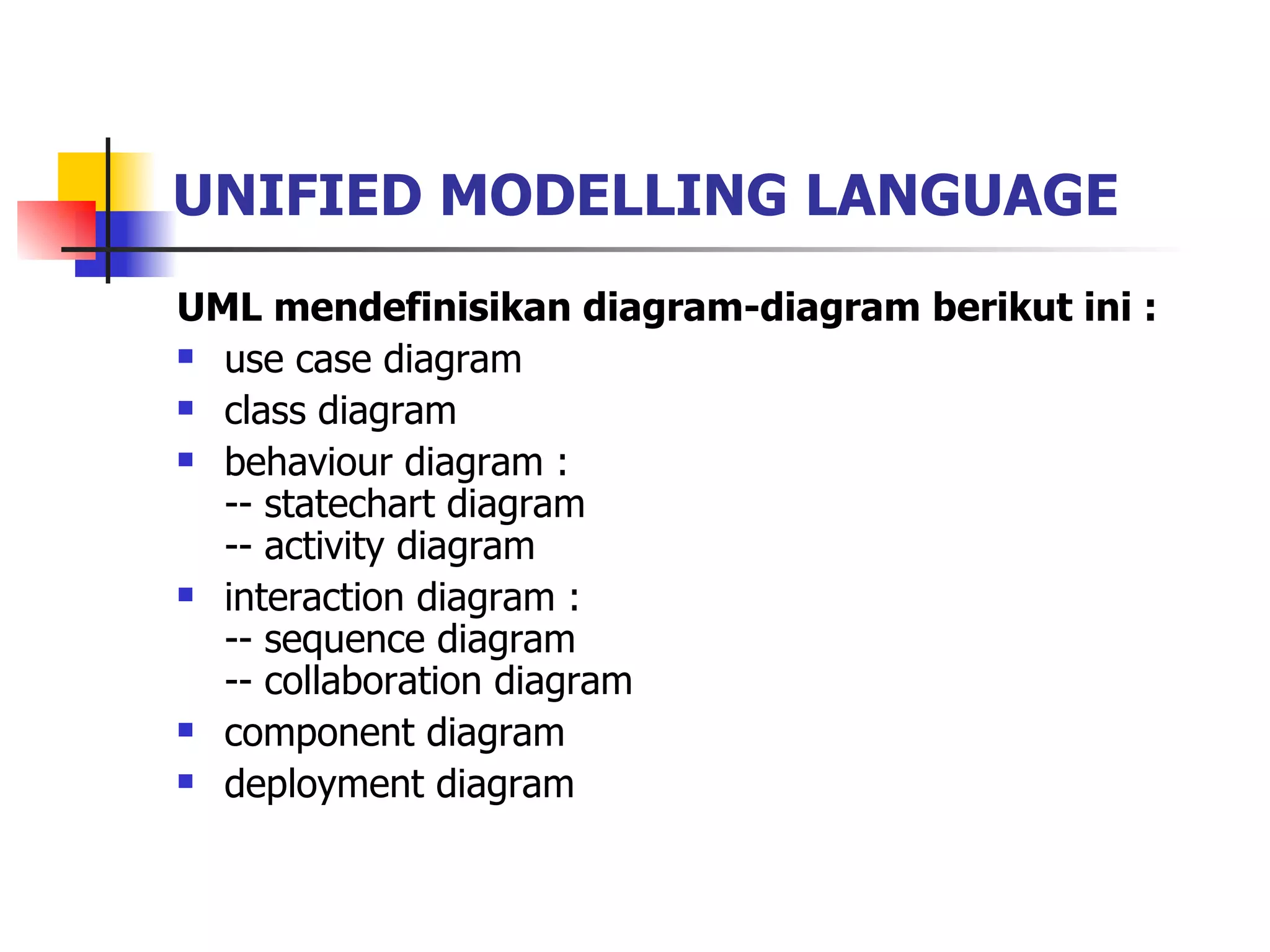 UNIFIED MODELLING LANGUAGE

UML mendefinisikan diagram-diagram berikut ini :

- use case diagram
- class diagram
- behaviour diagram :
  -- statechart diagram
  -- activity diagram
- interaction diagram :
  -- sequence diagram
  -- collaboration diagram
- component diagram
- deployment diagram